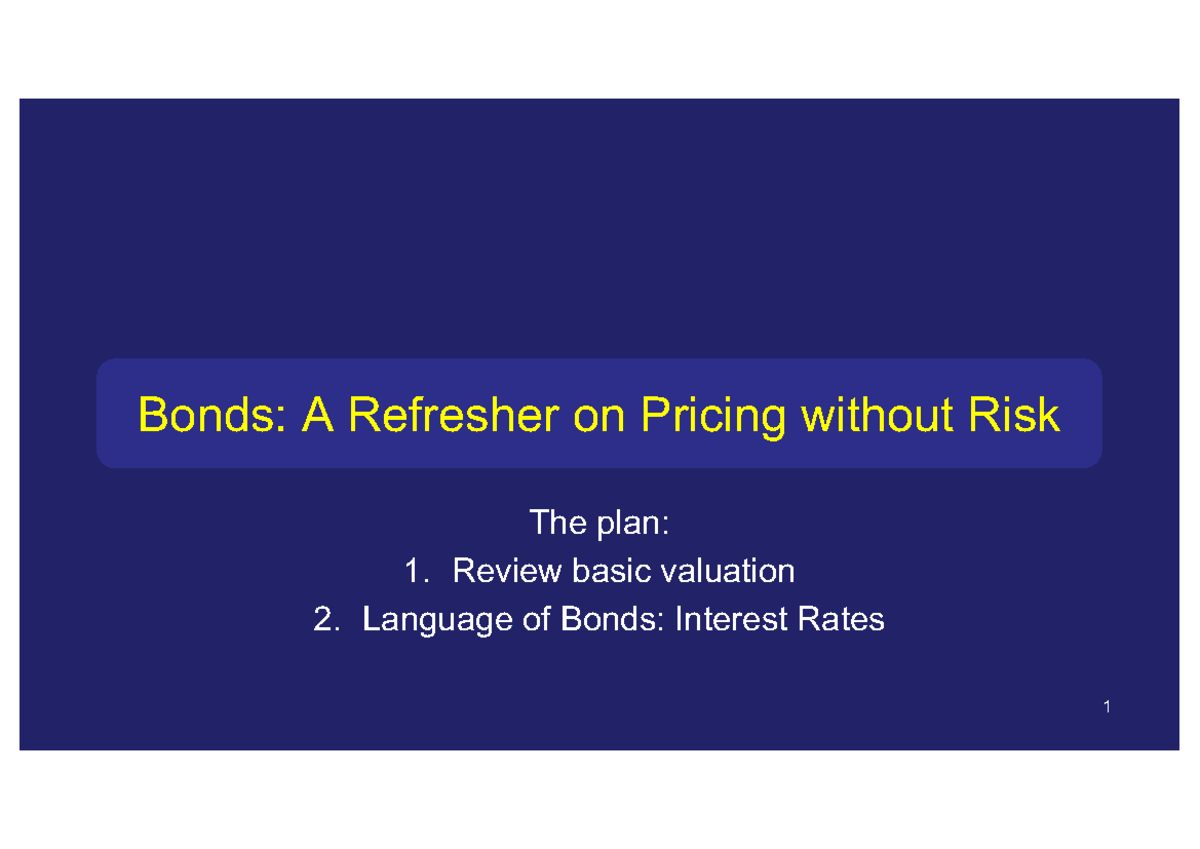 Bonds: A Refresher on Pricing without Risk

The plan:
1. Review basic valuation
2. Language of Bonds: Interest Rates

1